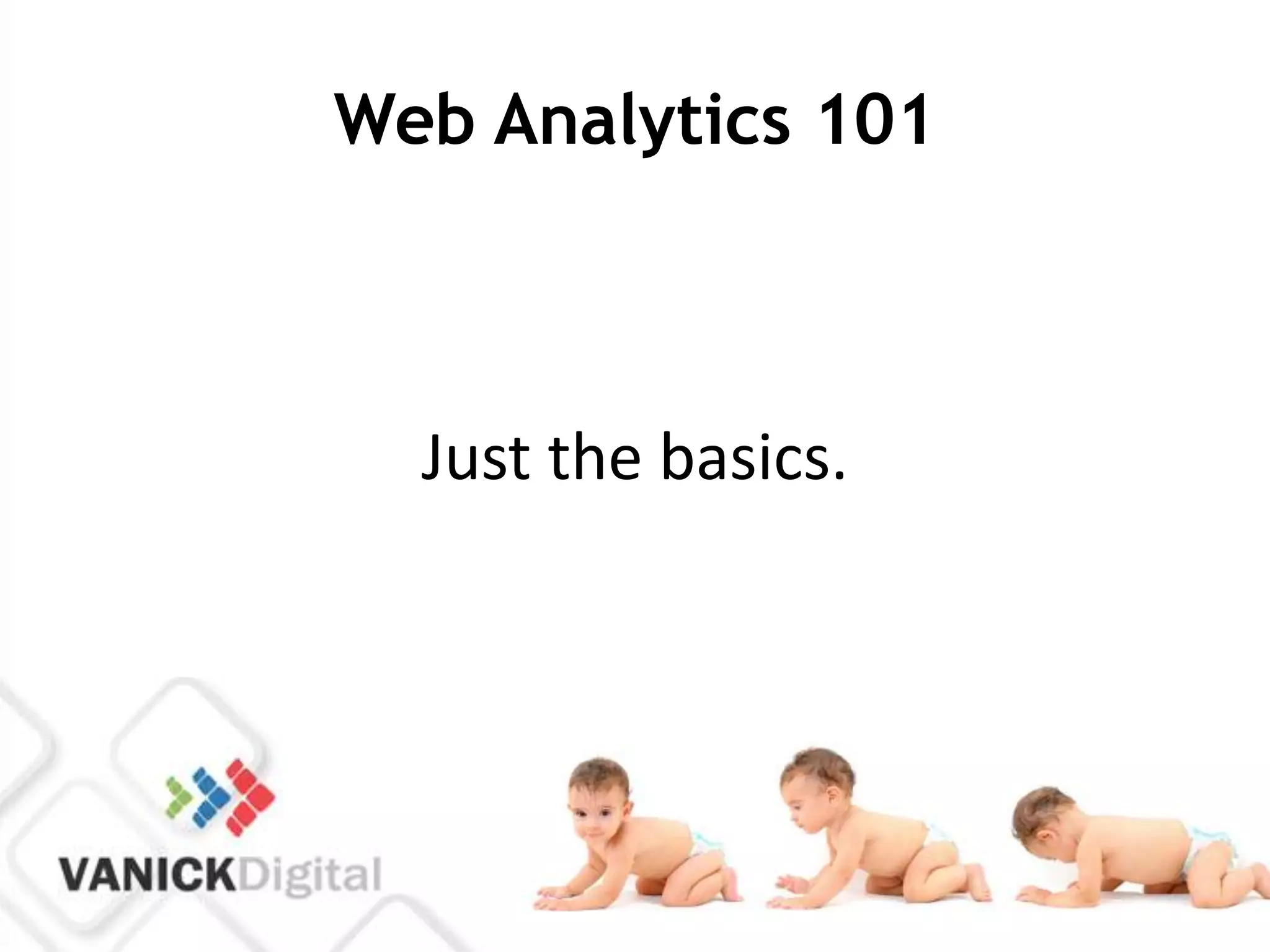 Web Analytics 101

Just the basics.

VANICKDigital